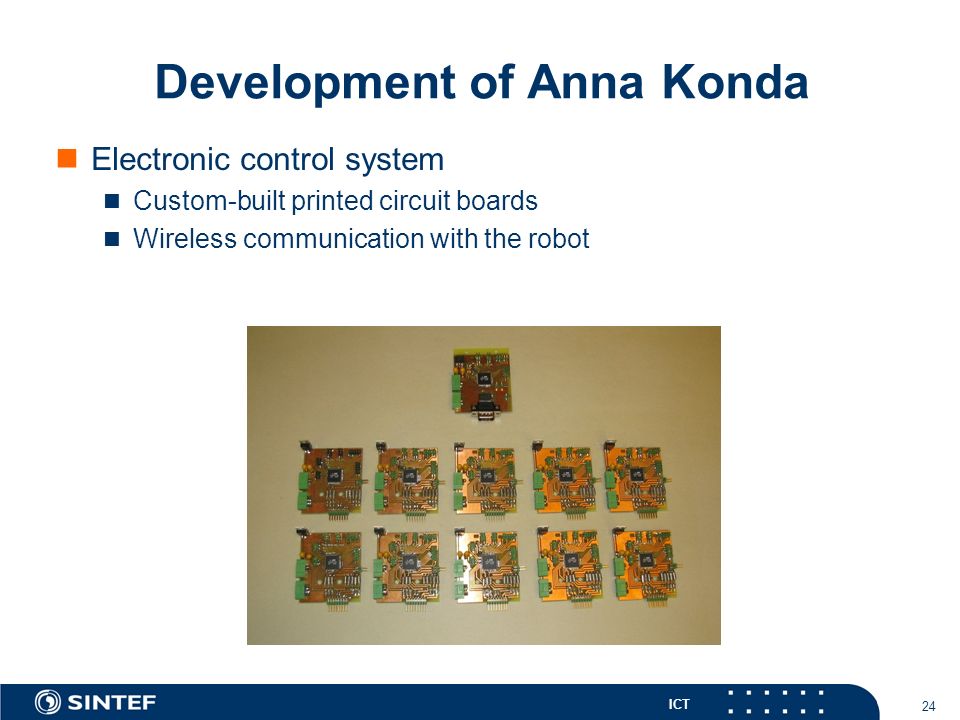 Development of Anna Konda

Electronic control system

Custom-built printed circuit boards

Wireless communication with the robot

SINTEF

ICT

24